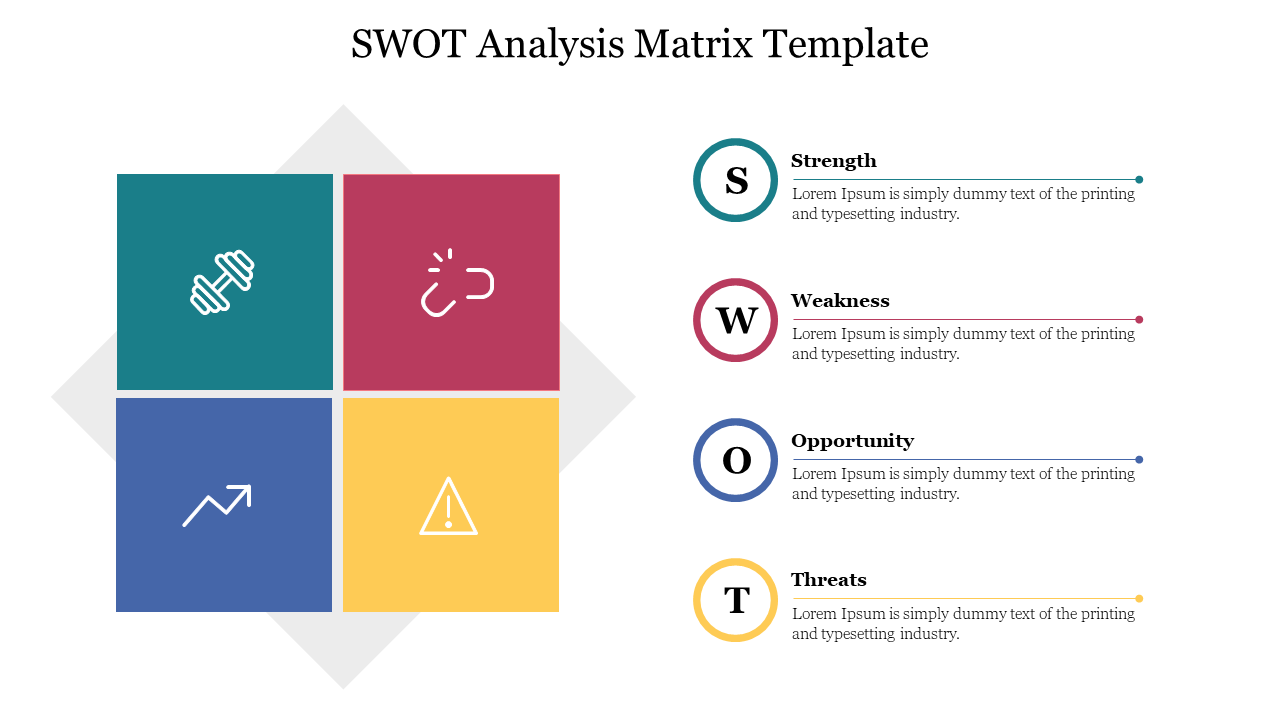 SWOT Analysis Matrix Template

S

Strength

Lorem Ipsum is simply dummy text of the printing and typesetting industry.

W

Weakness

Lorem Ipsum is simply dummy text of the printing and typesetting industry.

O

Opportunity

Lorem Ipsum is simply dummy text of the printing and typesetting industry.

T

Threats

Lorem Ipsum is simply dummy text of the printing and typesetting industry.